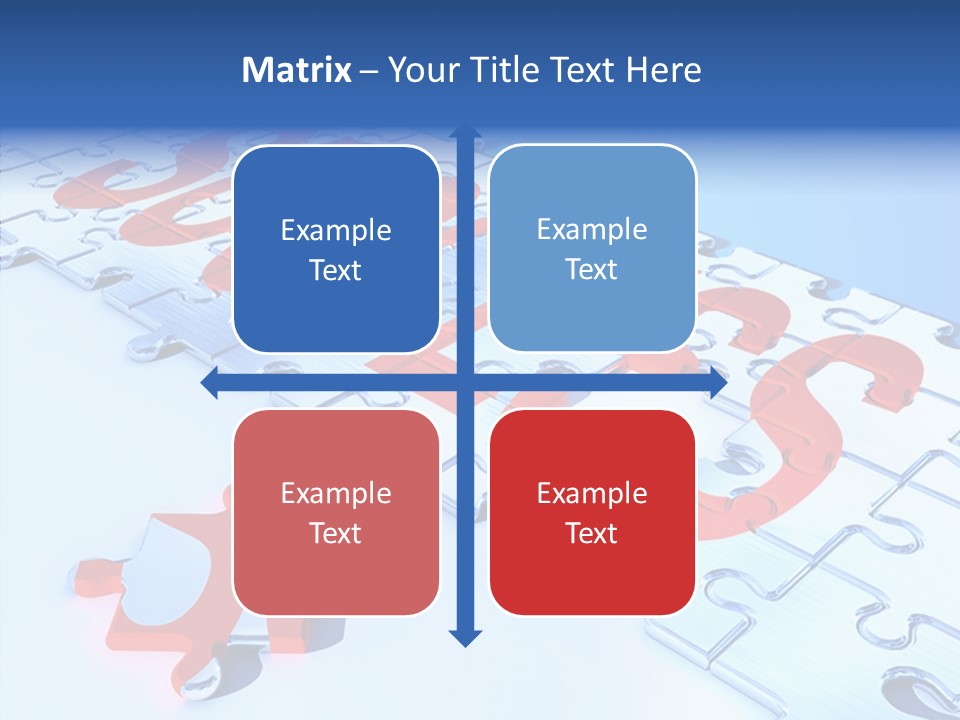 Matrix – Your Title Text Here

Example Text

Example Text

Example Text

Example Text